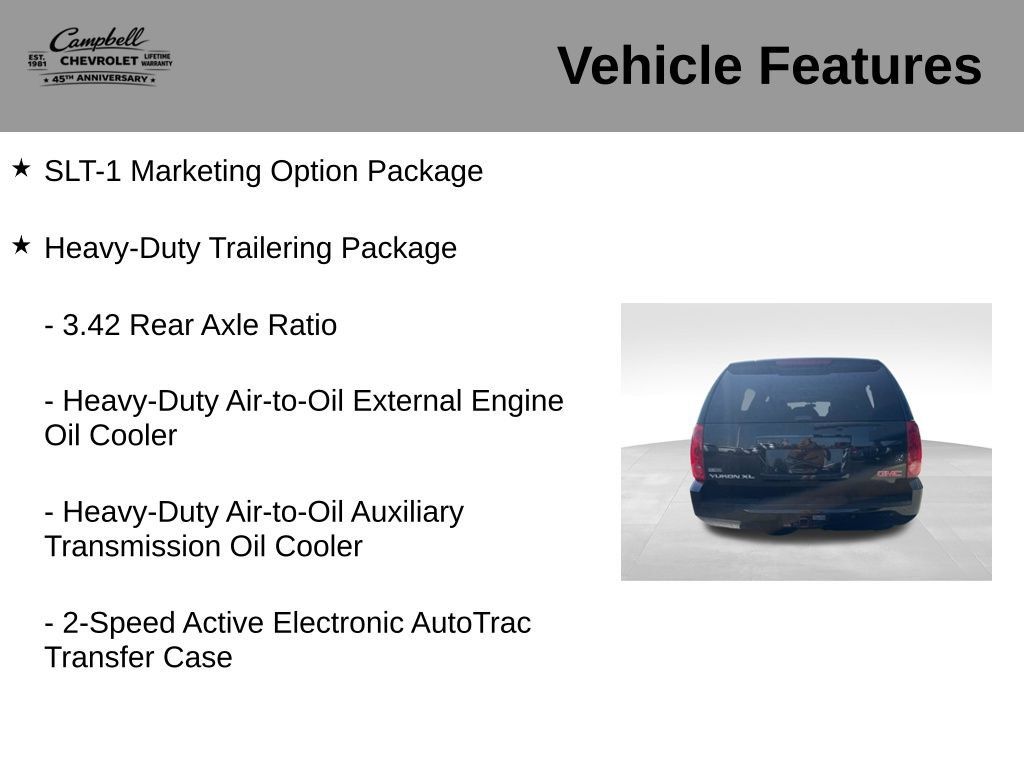 Campbell
EST. 1981 CHEVROLET LIFETIME WARRANTY
★ 45TH ANNIVERSARY ★

Vehicle Features

★ SLT-1 Marketing Option Package

★ Heavy-Duty Trailering Package

- 3.42 Rear Axle Ratio

- Heavy-Duty Air-to-Oil External Engine Oil Cooler

- Heavy-Duty Air-to-Oil Auxiliary Transmission Oil Cooler

- 2-Speed Active Electronic AutoTrac Transfer Case

YUKON XL
GMC